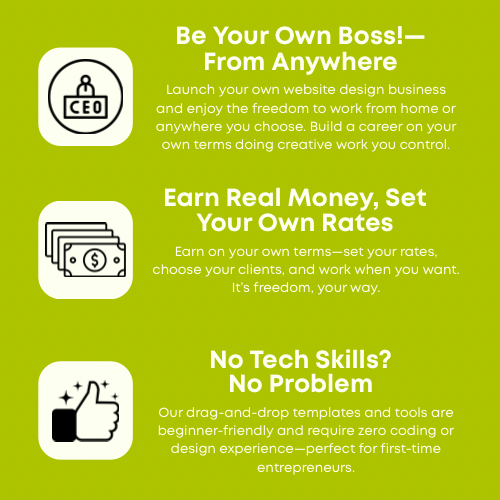 CEO

Be Your Own Boss!— From Anywhere

Launch your own website design business and enjoy the freedom to work from home or anywhere you choose. Build a career on your own terms doing creative work you control.

$

Earn Real Money, Set Your Own Rates

Earn on your own terms—set your rates, choose your clients, and work when you want. It's freedom, your way.

No Tech Skills? No Problem

Our drag-and-drop templates and tools are beginner-friendly and require zero coding or design experience—perfect for first-time entrepreneurs.